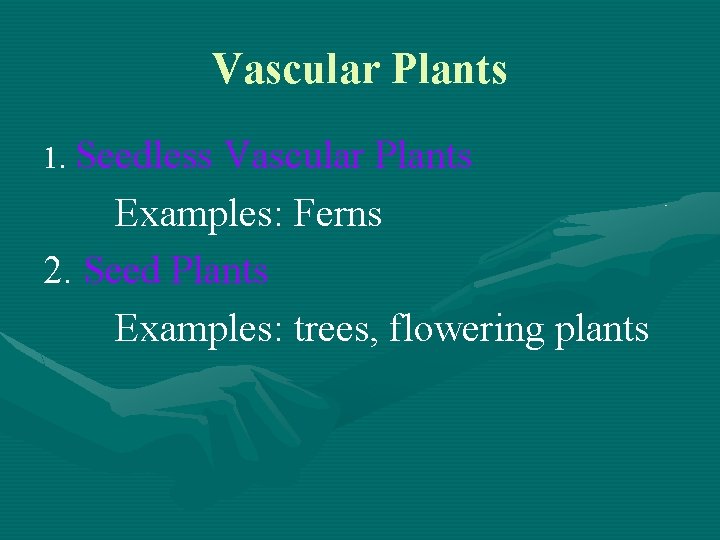 Vascular Plants

1. Seedless Vascular Plants

Examples: Ferns

2. Seed Plants

Examples: trees, flowering plants